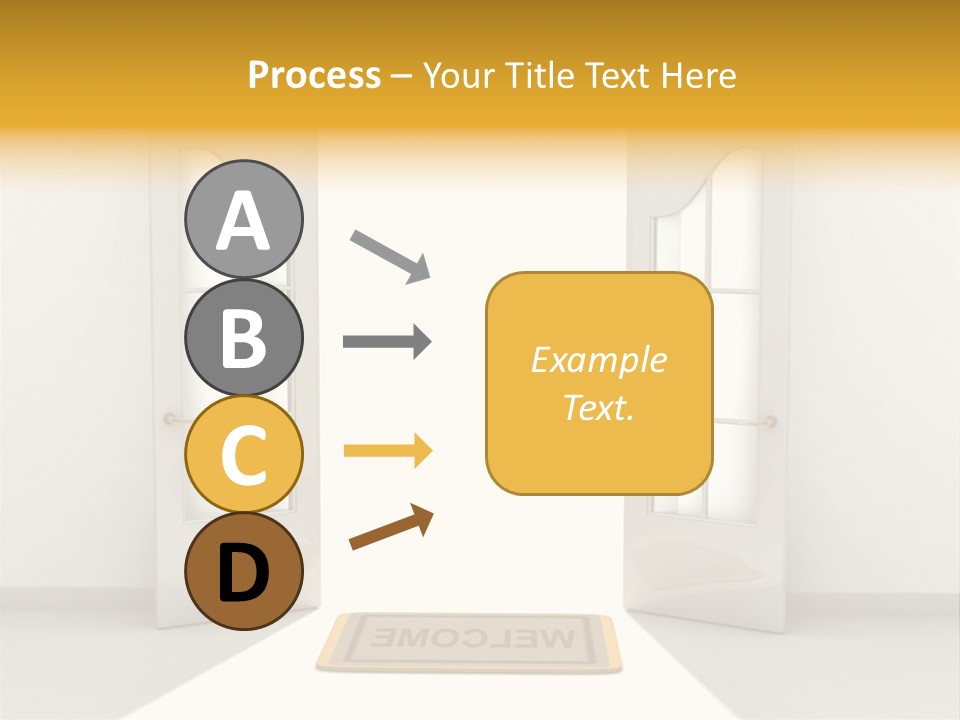 Process – Your Title Text Here

A

B

C

D

Example Text.

WELCOME